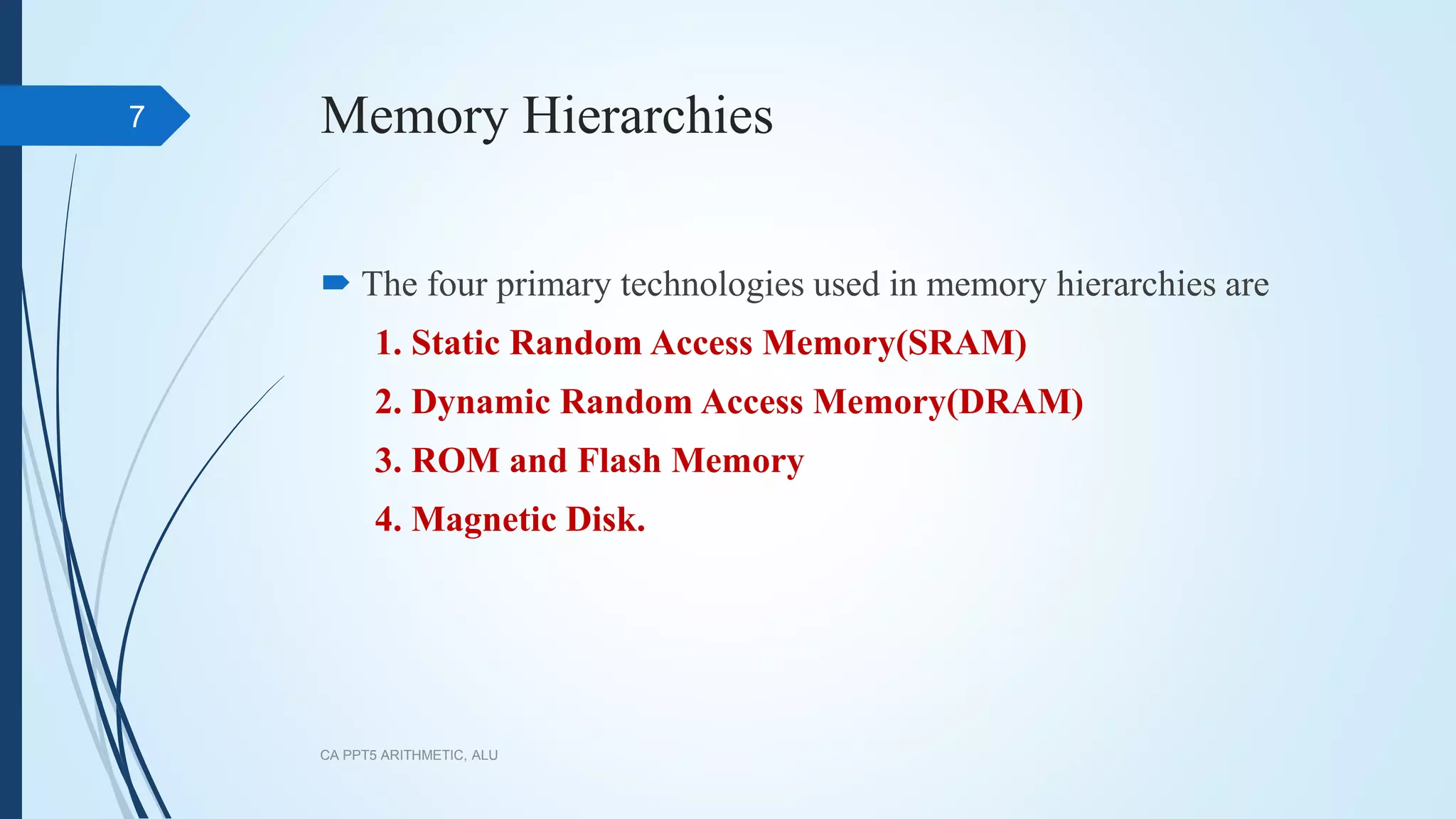 7

Memory Hierarchies

The four primary technologies used in memory hierarchies are

1. Static Random Access Memory(SRAM)
2. Dynamic Random Access Memory(DRAM)
3. ROM and Flash Memory
4. Magnetic Disk.

CA PPT5 ARITHMETIC, ALU